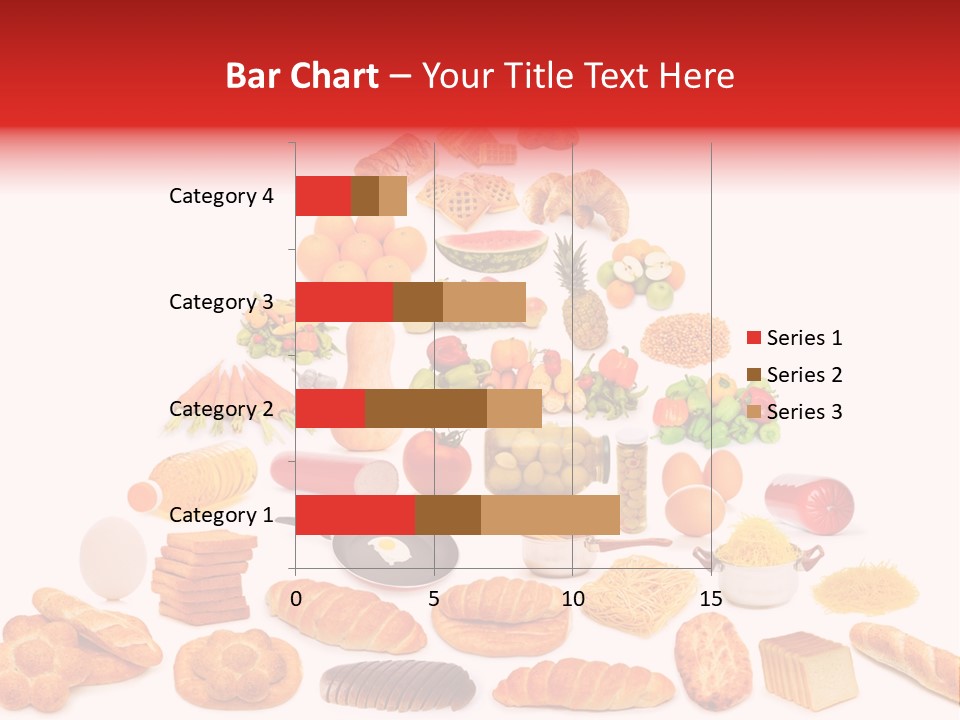 Bar Chart – Your Title Text Here

Category 4
Category 3
Category 2
Category 1

0
5
10
15

Series 1
Series 2
Series 3